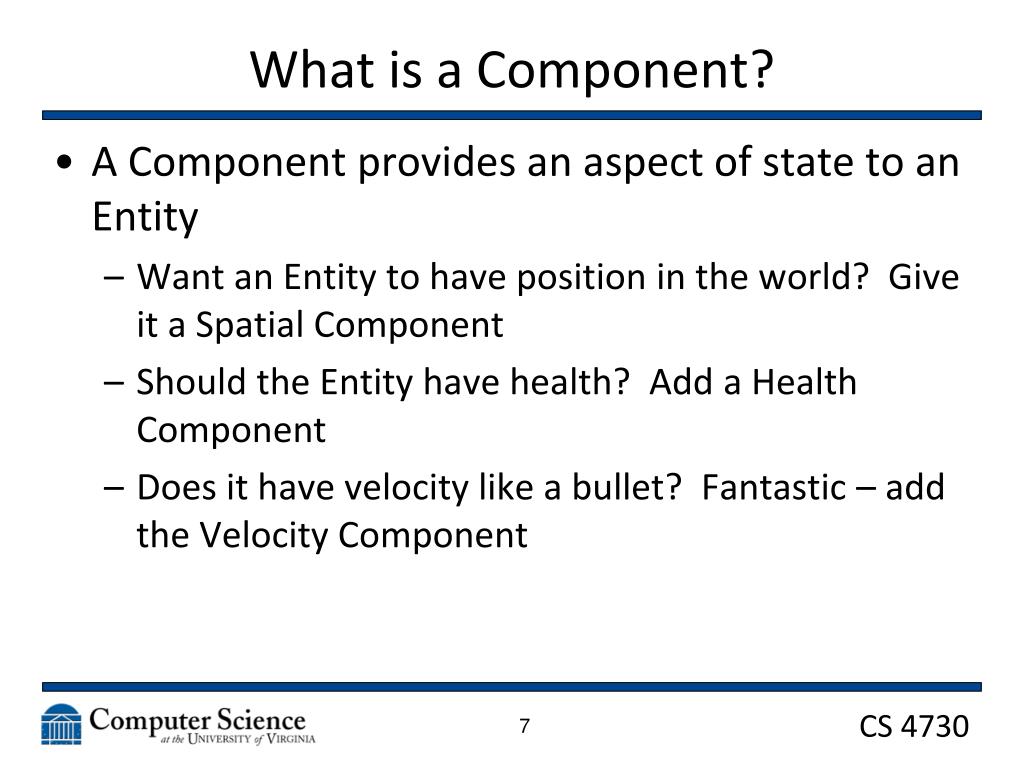 What is a Component?

• A Component provides an aspect of state to an Entity

– Want an Entity to have position in the world? Give it a Spatial Component

– Should the Entity have health? Add a Health Component

– Does it have velocity like a bullet? Fantastic – add the Velocity Component

Computer Science at the University of Virginia

7

CS 4730